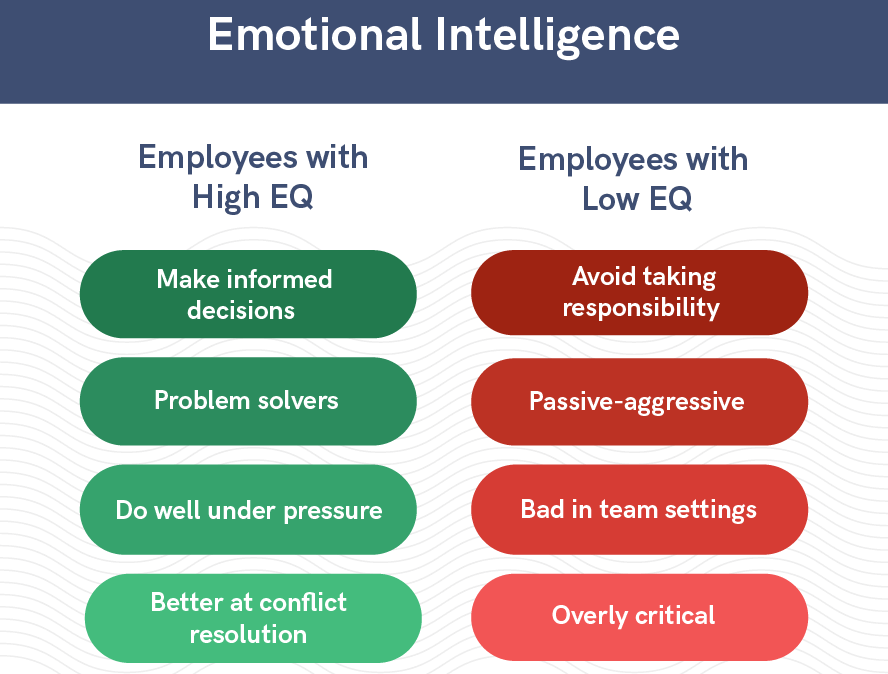 Emotional Intelligence

Employees with High EQ

Make informed decisions

Problem solvers

Do well under pressure

Better at conflict resolution

Employees with Low EQ

Avoid taking responsibility

Passive-aggressive

Bad in team settings

Overly critical